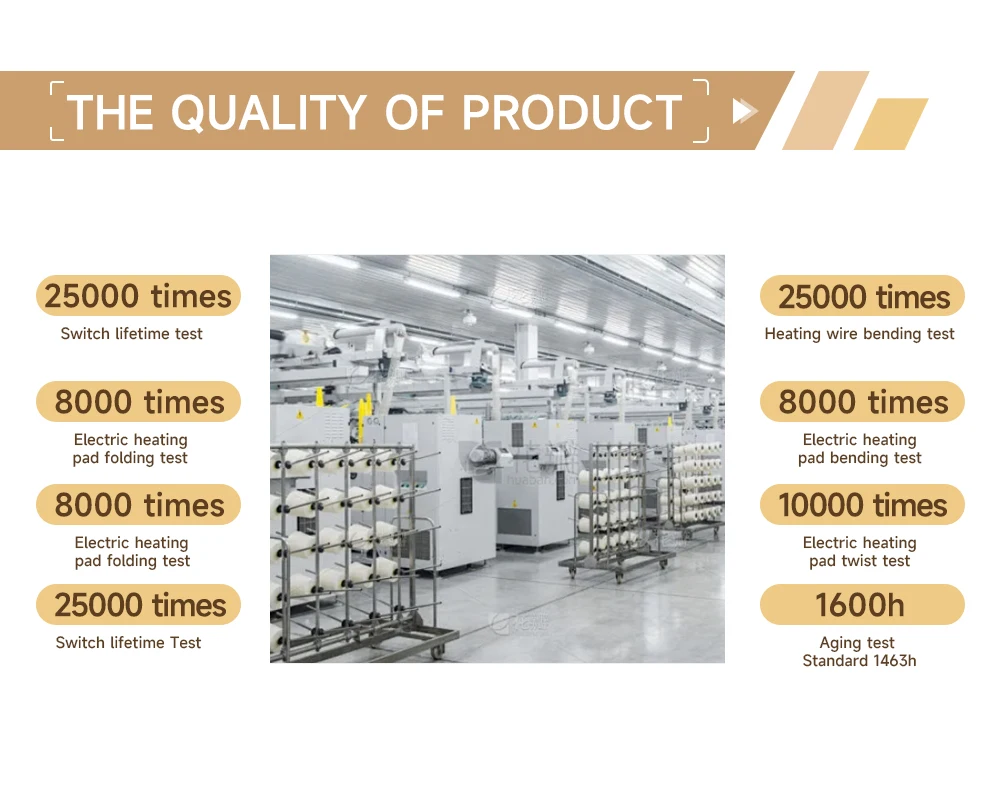 THE QUALITY OF PRODUCT

25000 times
Switch lifetime test

8000 times
Electric heating pad folding test

8000 times
Electric heating pad folding test

25000 times
Switch lifetime Test

25000 times
Heating wire bending test

8000 times
Electric heating pad bending test

10000 times
Electric heating pad twist test

1600h
Aging test
Standard 1463h